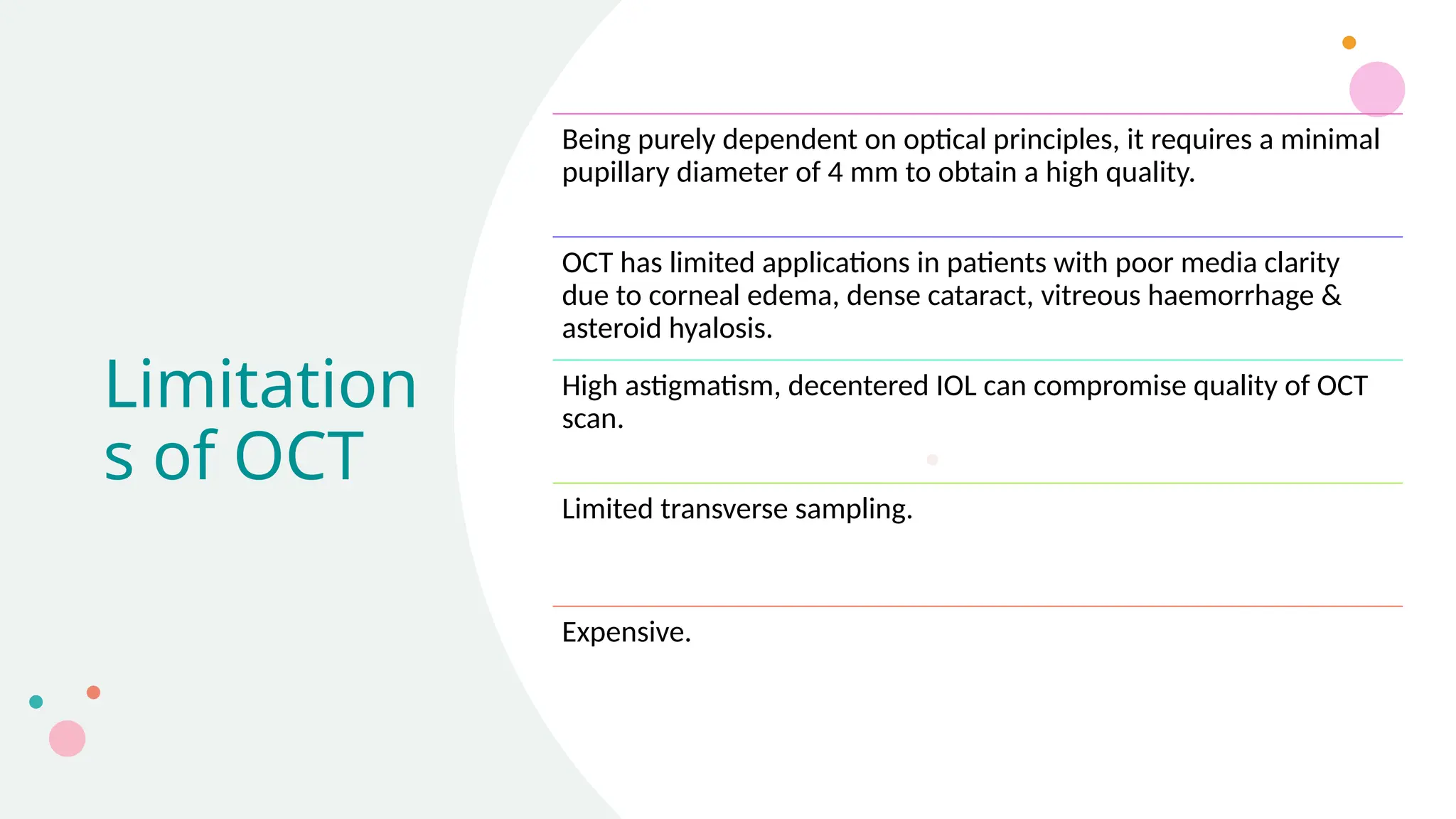 Limitation s of OCT

Being purely dependent on optical principles, it requires a minimal pupillary diameter of 4 mm to obtain a high quality.

OCT has limited applications in patients with poor media clarity due to corneal edema, dense cataract, vitreous haemorrhage & asteroid hyalosis.

High astigmatism, decentered IOL can compromise quality of OCT scan.

Limited transverse sampling.

Expensive.